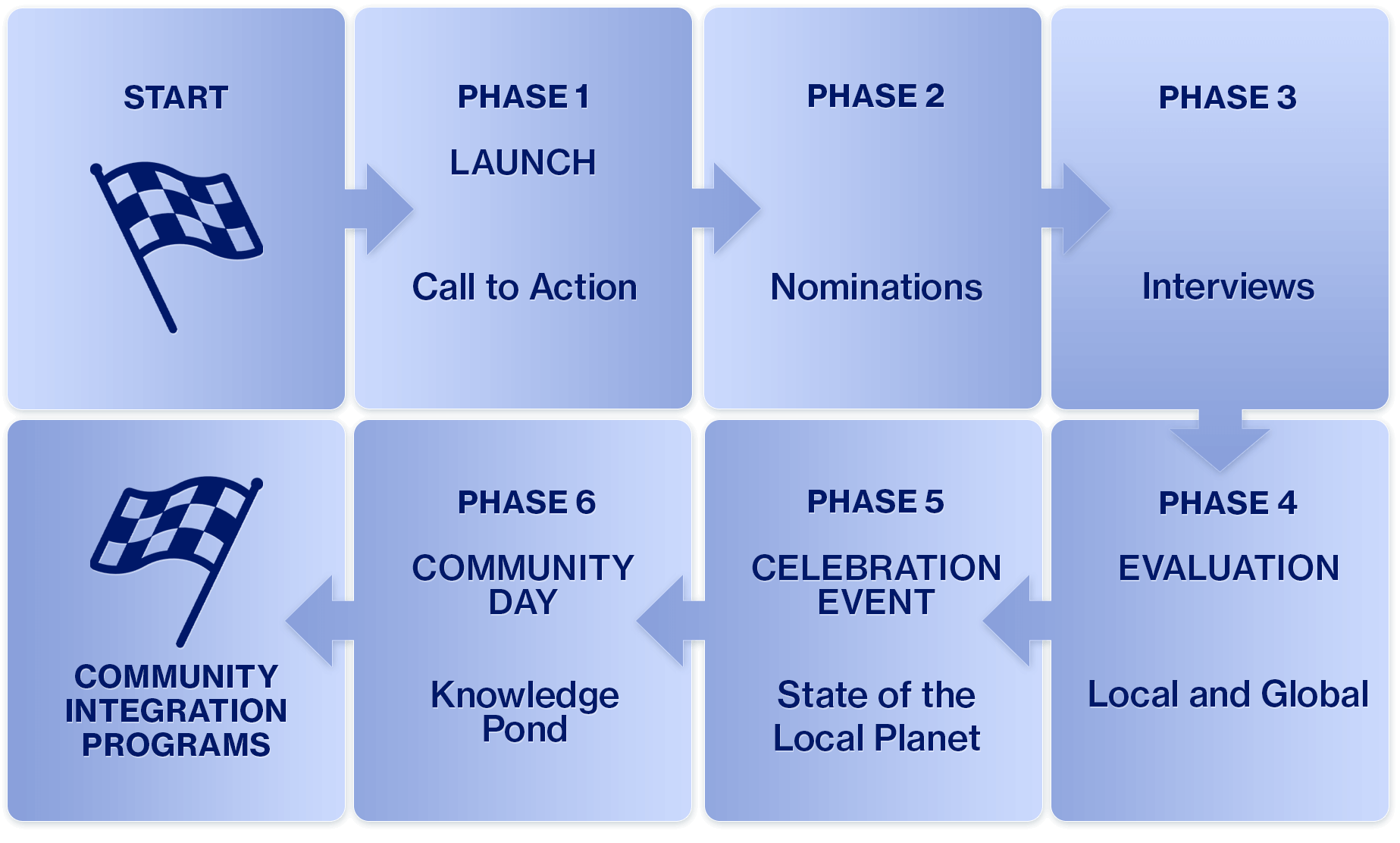 START

PHASE 1

LAUNCH

Call to Action

PHASE 2

Nominations

PHASE 3

Interviews

PHASE 4

EVALUATION

Local and Global

PHASE 5

CELEBRATION EVENT

State of the Local Planet

PHASE 6

COMMUNITY DAY

Knowledge Pond

COMMUNITY INTEGRATION PROGRAMS